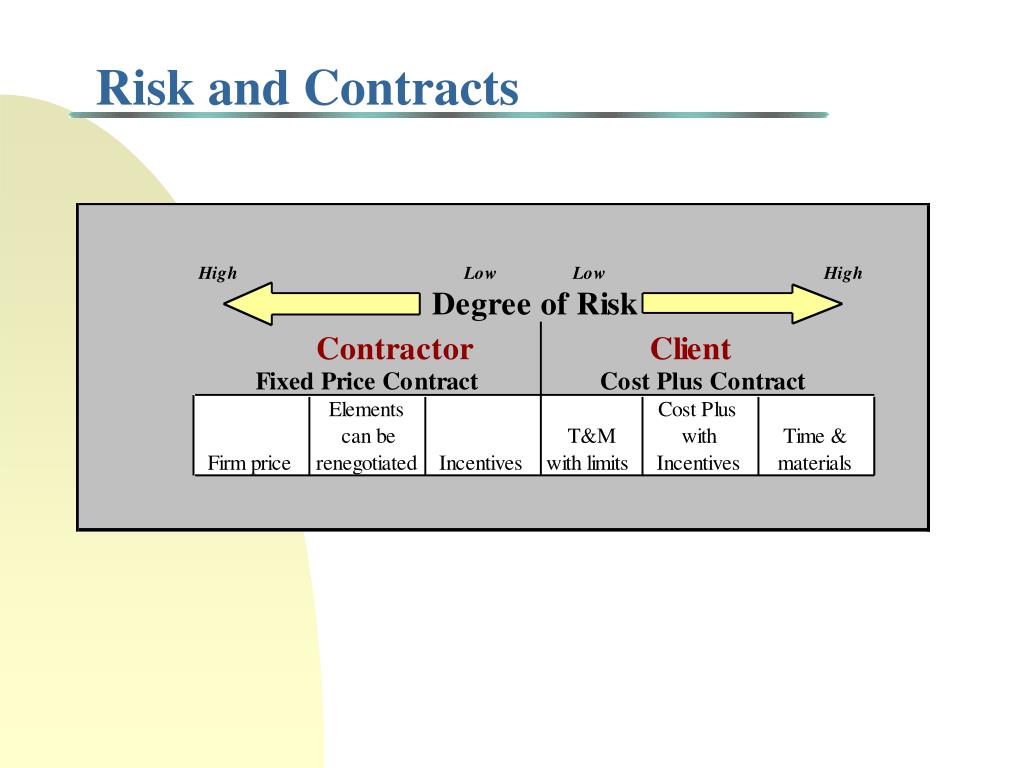 Risk and Contracts

High Low Low High

Degree of Risk

Contractor
Fixed Price Contract

Client
Cost Plus Contract

| Firm price | Elements can be renegotiated | Incentives | T&M with limits | Cost Plus with Incentives | Time & materials |
|---|---|---|---|---|---|